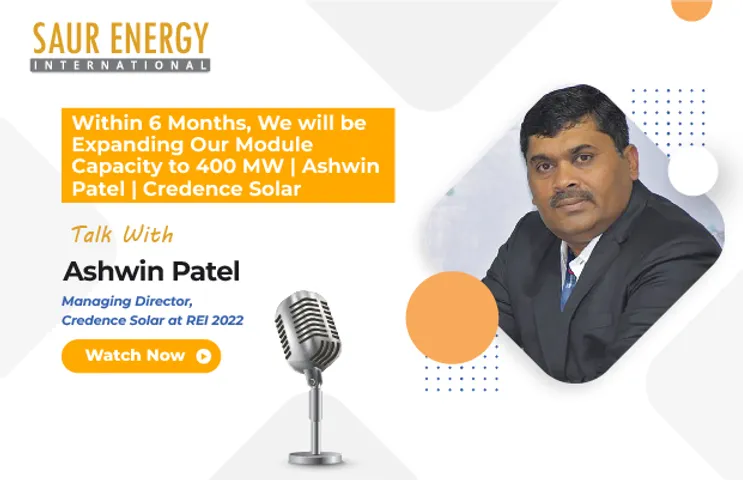 SAUR ENERGY
INTERNATIONAL

Within 6 Months, We will be Expanding Our Module Capacity to 400 MW | Ashwin Patel | Credence Solar

Talk With

Ashwin Patel

Managing Director, Credence Solar at REI 2022

Watch Now